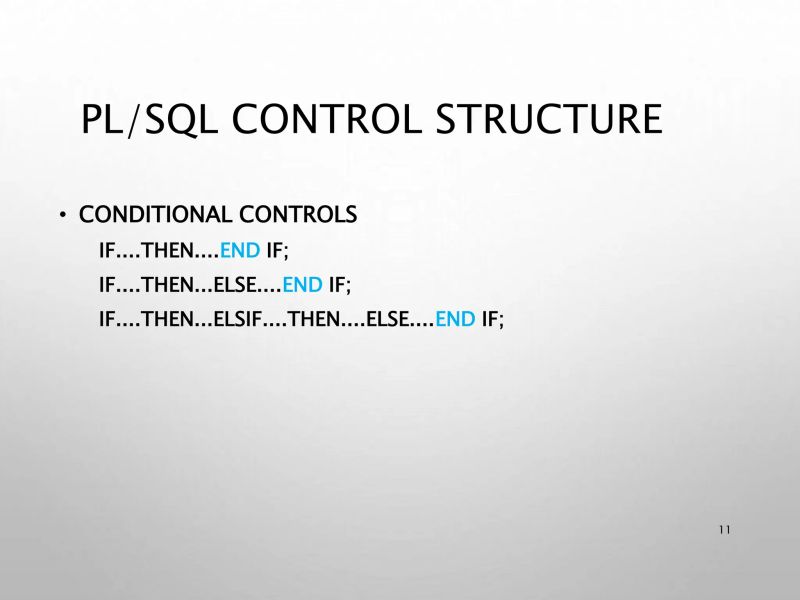 PL/SQL CONTROL STRUCTURE

• CONDITIONAL CONTROLS
IF....THEN....END IF;
IF....THEN...ELSE....END IF;
IF....THEN...ELSIF....THEN....ELSE....END IF;

11